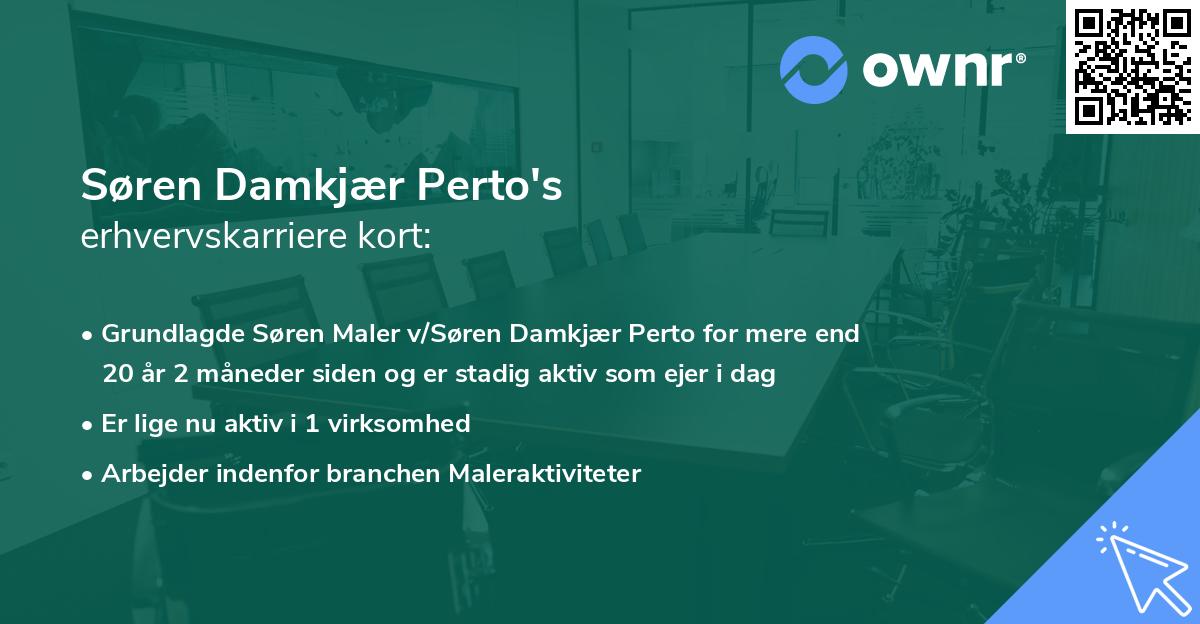 ownr®

Søren Damkjær Perto's
erhvervskarriere kort:

• Grundlagde Søren Maler v/Søren Damkjær Perto for mere end 20 år 2 måneder siden og er stadig aktiv som ejer i dag

• Er lige nu aktiv i 1 virksomhed

• Arbejder indenfor branchen Maleraktiviteter